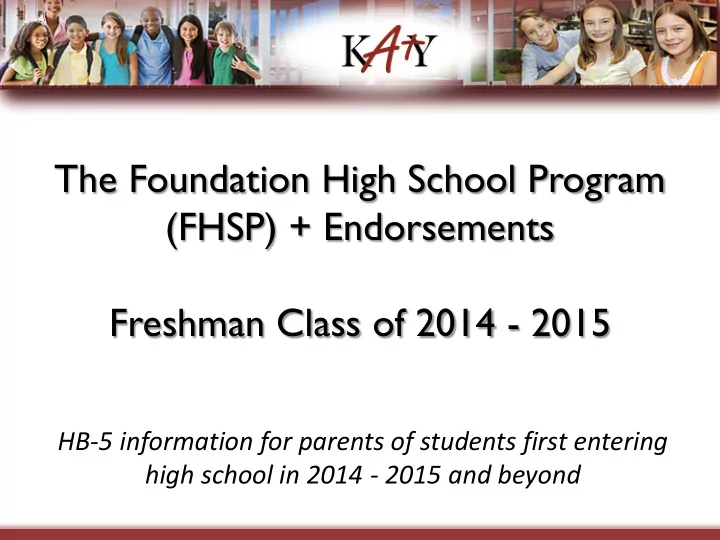 KATY

The Foundation High School Program (FHSP) + Endorsements

Freshman Class of 2014 - 2015

HB-5 information for parents of students first entering high school in 2014 - 2015 and beyond